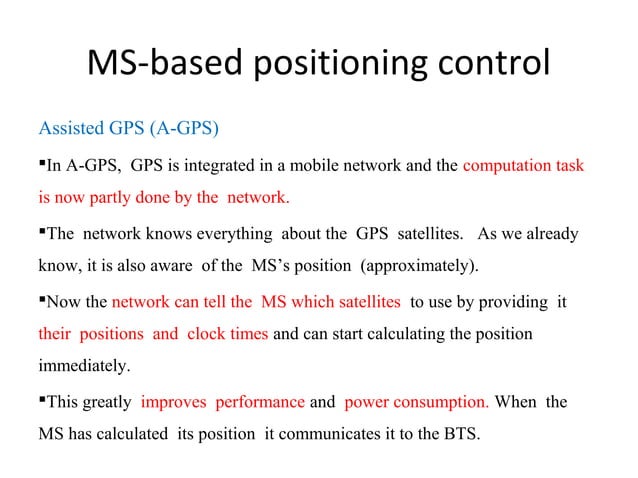 MS-based positioning control

Assisted GPS (A-GPS)

▪In A-GPS, GPS is integrated in a mobile network and the computation task is now partly done by the network.

▪The network knows everything about the GPS satellites. As we already know, it is also aware of the MS's position (approximately).

▪Now the network can tell the MS which satellites to use by providing it their positions and clock times and can start calculating the position immediately.

▪This greatly improves performance and power consumption. When the MS has calculated its position it communicates it to the BTS.